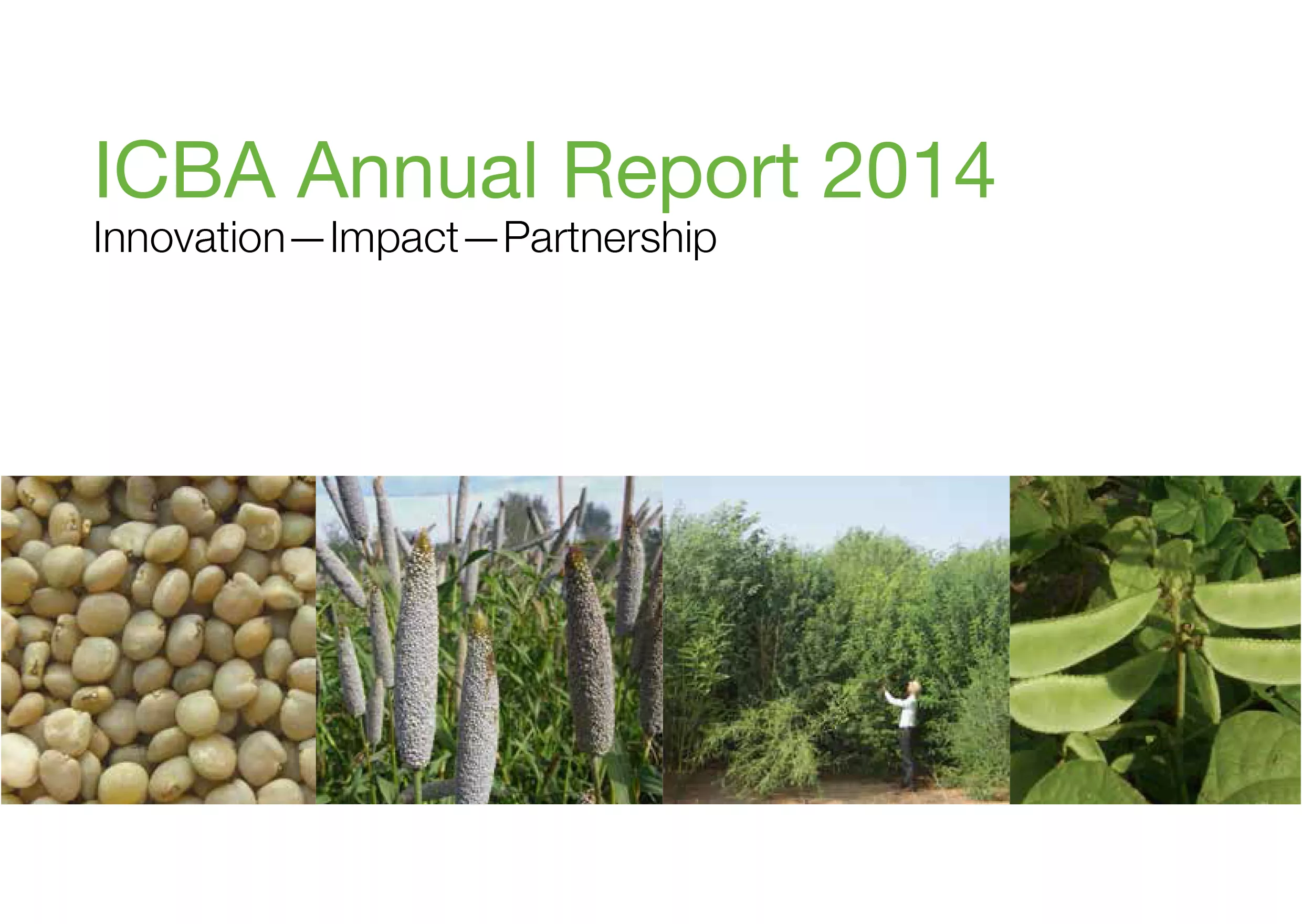 ICBA Annual Report 2014
Innovation—Impact—Partnership